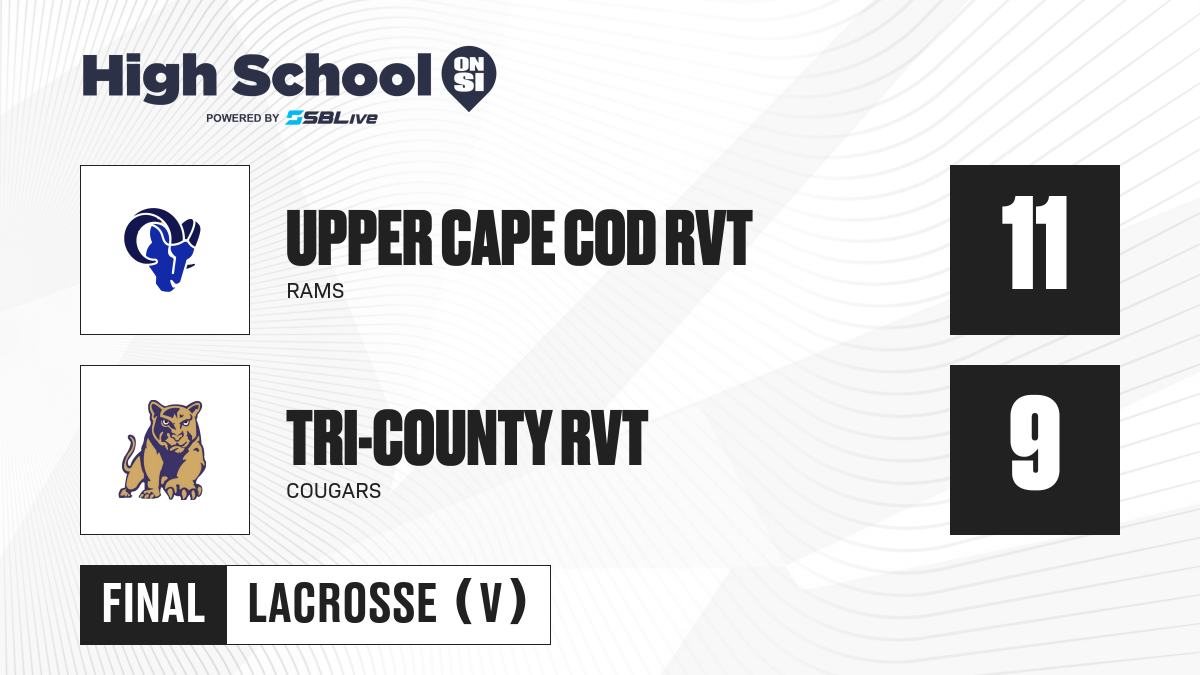 High School ON SI
POWERED BY SBLive

UPPER CAPE COD RVT
RAMS

11

TRI-COUNTY RVT
COUGARS

9

FINAL LACROSSE (V)